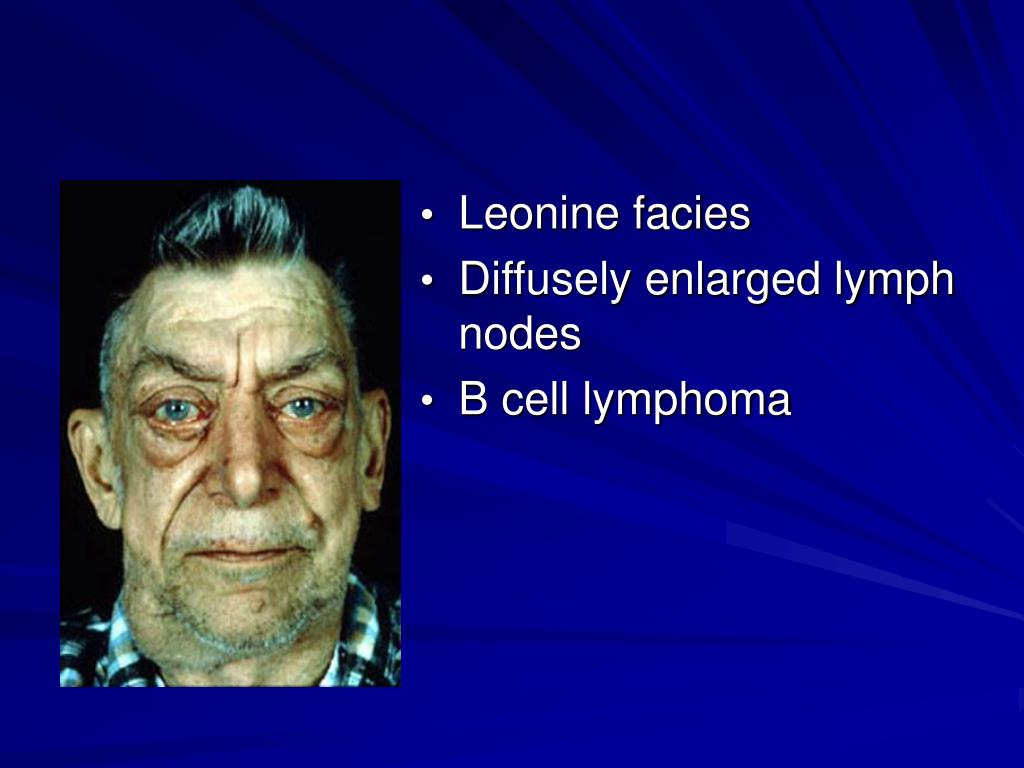 • Leonine facies
• Diffusely enlarged lymph nodes
• B cell lymphoma